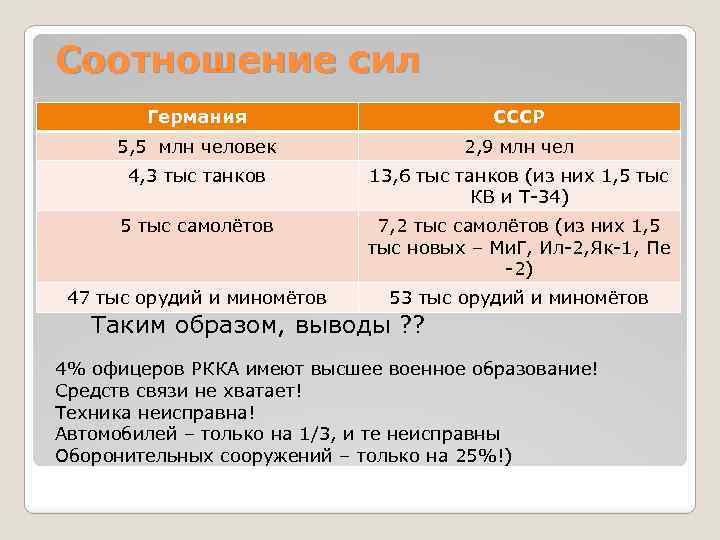 Соотношение сил

| Германия | СССР |
|---|---|
| 5,5 млн человек | 2,9 млн чел |
| 4,3 тыс танков | 13,6 тыс танков (из них 1,5 тыс КВ и Т-34) |
| 5 тыс самолётов | 7,2 тыс самолётов (из них 1,5 тыс новых – МиГ, Ил-2,Як-1, Пе -2) |
| 47 тыс орудий и миномётов | 53 тыс орудий и миномётов |

Таким образом, выводы ??

4% офицеров РККА имеют высшее военное образование!
Средств связи не хватает!
Техника неисправна!
Автомобилей – только на 1/3, и те неисправны
Оборонительных сооружений – только на 25%!)